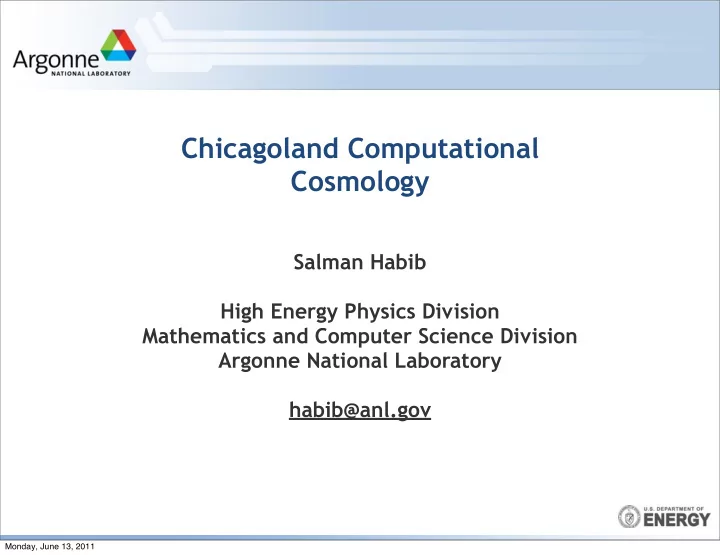 Argonne
NATIONAL LABORATORY

Chicagoland Computational Cosmology

Salman Habib

High Energy Physics Division
Mathematics and Computer Science Division
Argonne National Laboratory

habib@anl.gov

U.S. DEPARTMENT OF
ENERGY

Monday, June 13, 2011